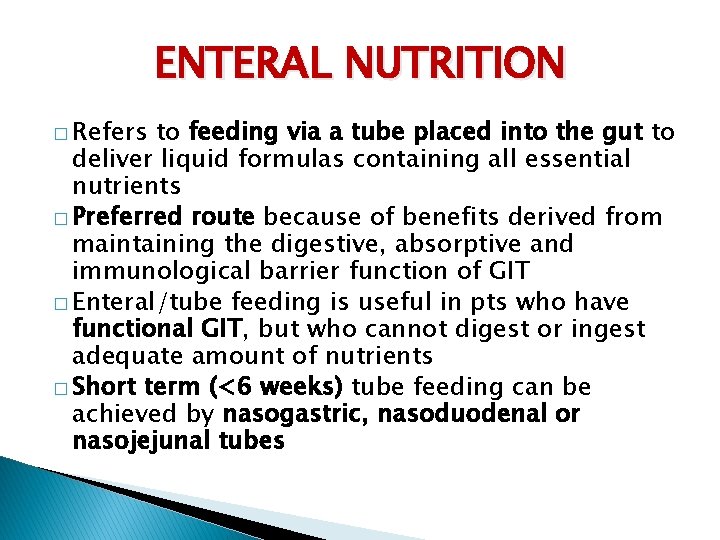 ENTERAL NUTRITION

□ Refers to feeding via a tube placed into the gut to deliver liquid formulas containing all essential nutrients

□ Preferred route because of benefits derived from maintaining the digestive, absorptive and immunological barrier function of GIT

□ Enteral/tube feeding is useful in pts who have functional GIT, but who cannot digest or ingest adequate amount of nutrients

□ Short term (<6 weeks) tube feeding can be achieved by nasogastric, nasoduodenal or nasojejunal tubes